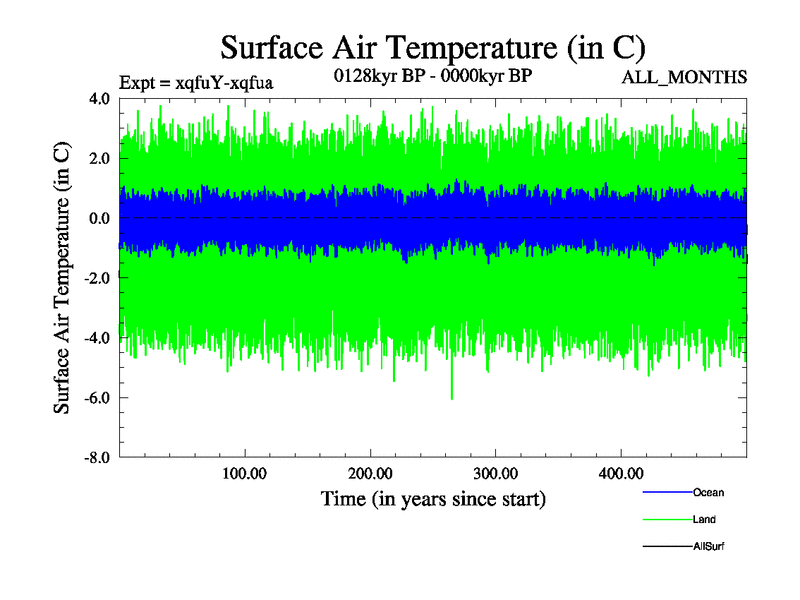 Surface Air Temperature (in C)

Expt = xqfuY-xqfua

0128kyr BP - 0000kyr BP

ALL_MONTHS

Surface Air Temperature (in C)

4.0
2.0
0.0
-2.0
-4.0
-6.0
-8.0

100.00
200.00
300.00
400.00

Time (in years since start)

Ocean
Land
AllSurf